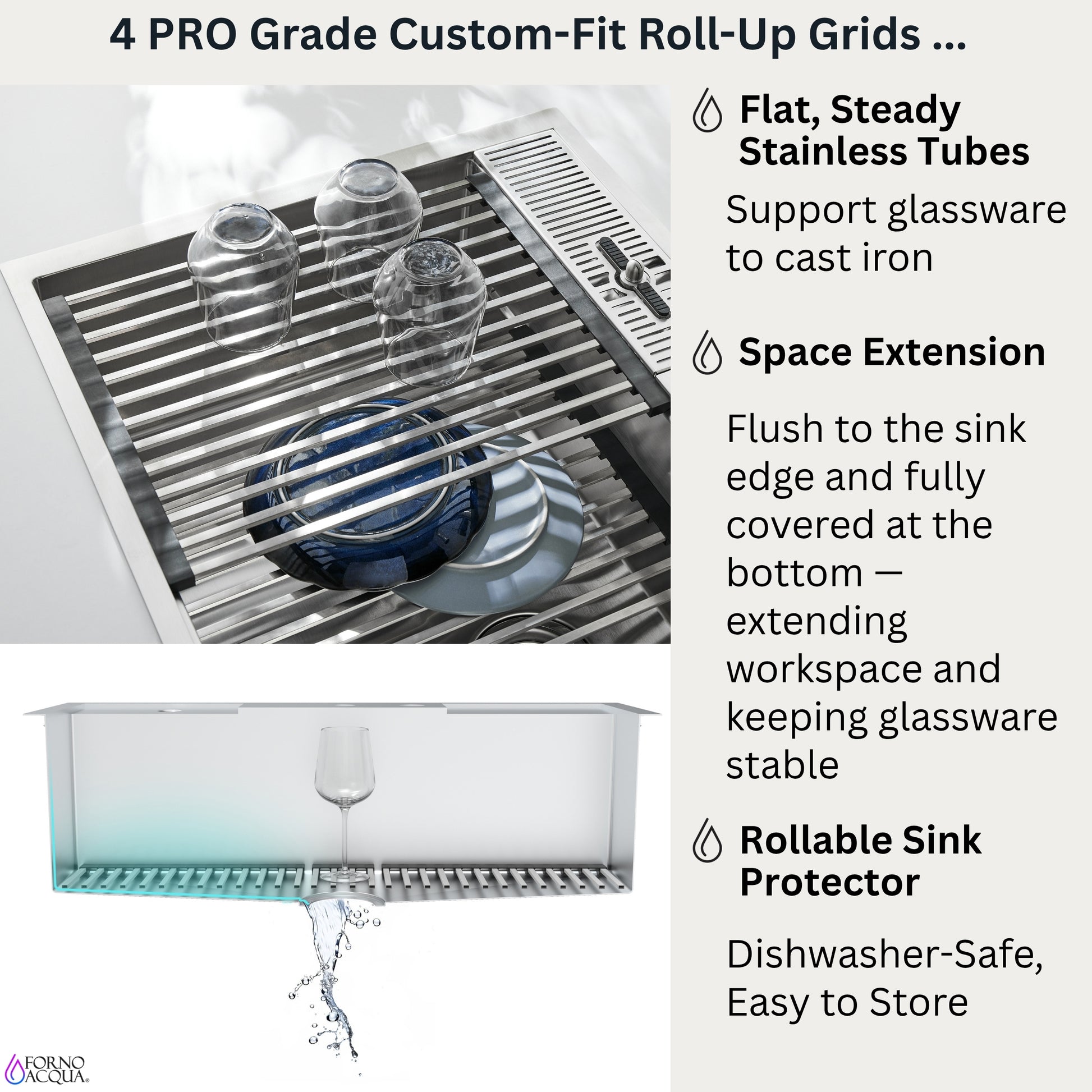 4 PRO Grade Custom-Fit Roll-Up Grids ...

Flat, Steady Stainless Tubes

Support glassware to cast iron

Space Extension

Flush to the sink edge and fully covered at the bottom — extending workspace and keeping glassware stable

Rollable Sink Protector

Dishwasher-Safe, Easy to Store

FORNO ACQUA®